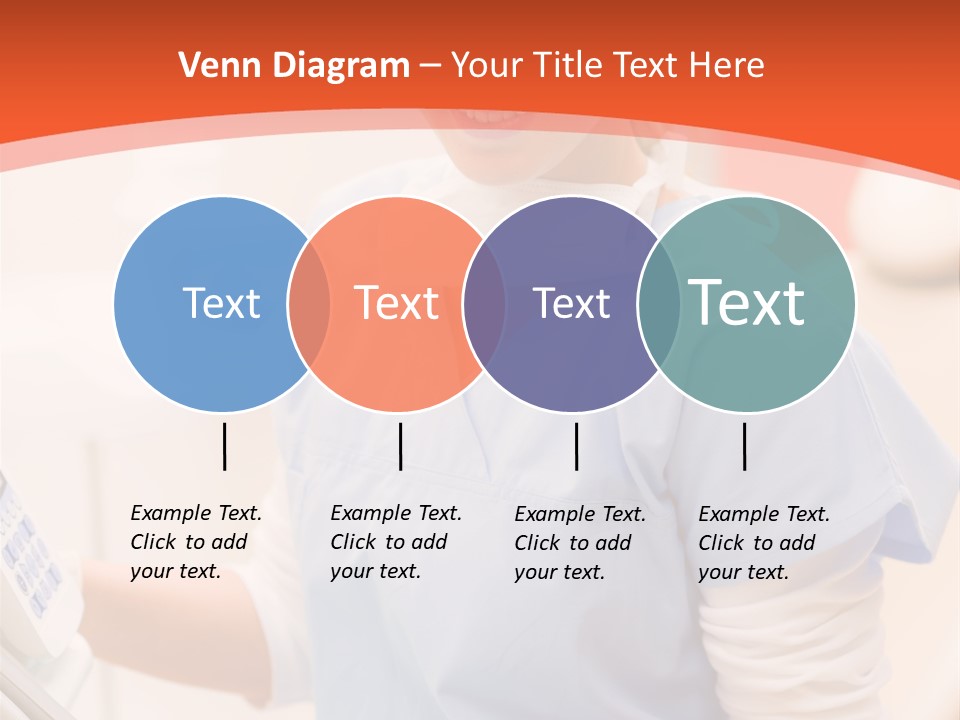 Venn Diagram – Your Title Text Here

Text

Text

Text

Text

Example Text. Click to add your text.

Example Text. Click to add your text.

Example Text. Click to add your text.

Example Text. Click to add your text.